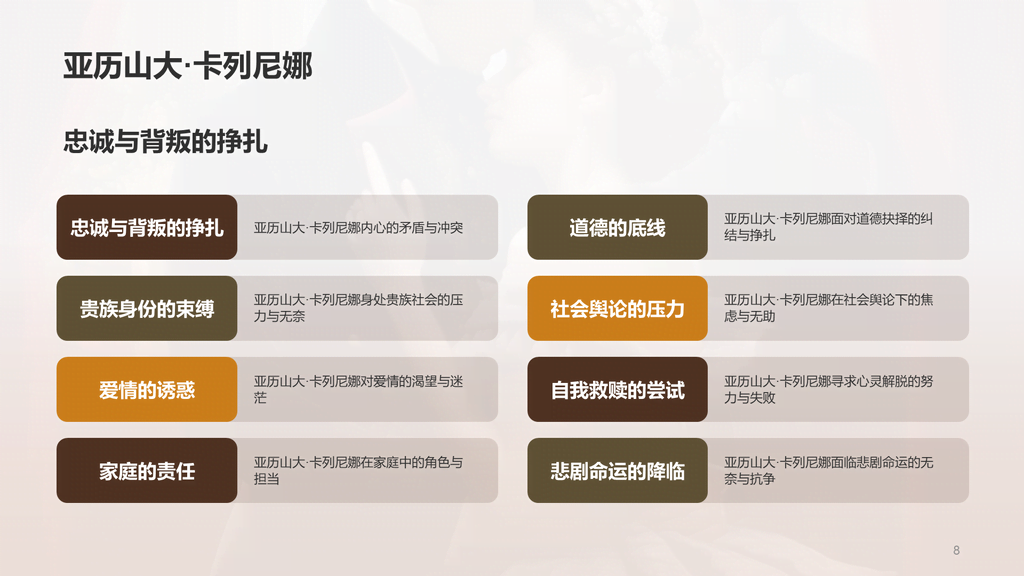 亚历山大·卡列尼娜

忠诚与背叛的挣扎

忠诚与背叛的挣扎
亚历山大·卡列尼娜内心的矛盾与冲突

贵族身份的束缚
亚历山大·卡列尼娜身处贵族社会的压力与无奈

爱情的诱惑
亚历山大·卡列尼娜对爱情的渴望与迷茫

家庭的责任
亚历山大·卡列尼娜在家庭中的角色与担当

道德的底线
亚历山大·卡列尼娜面对道德抉择的纠结与挣扎

社会舆论的压力
亚历山大·卡列尼娜在社会舆论下的焦虑与无助

自我救赎的尝试
亚历山大·卡列尼娜寻求心灵解脱的努力与失败

悲剧命运的降临
亚历山大·卡列尼娜面临悲剧命运的无奈与抗争

8